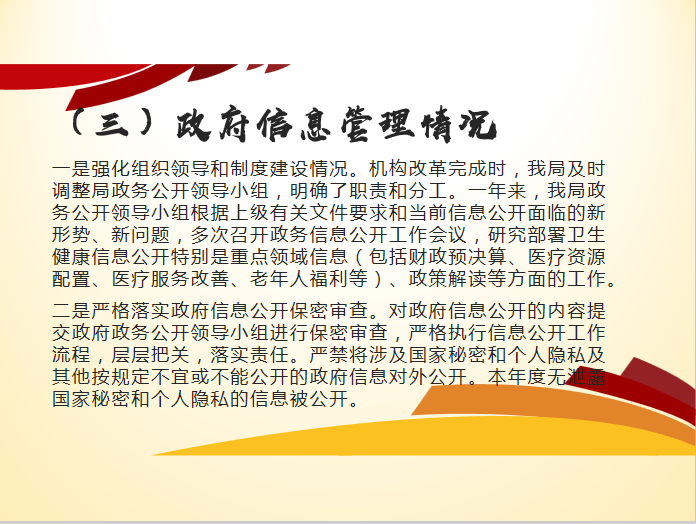 （三）政府信息管理情况

一是强化组织领导和制度建设情况。机构改革完成时，我局及时调整局政务公开领导小组，明确了职责和分工。一年来，我局政务公开领导小组根据上级有关文件要求和当前信息公开面临的新形势、新问题，多次召开政务信息公开工作会议，研究部署卫生健康信息公开特别是重点领域信息（包括财政预决算、医疗资源配置、医疗服务改善、老年人福利等）、政策解读等方面的工作。

二是严格落实政府信息公开保密审查。对政府信息公开的内容提交政府政务公开领导小组进行保密审查，严格执行信息公开工作流程，层层把关，落实责任。严禁将涉及国家秘密和个人隐私及其他按规定不宜或不能公开的政府信息对外公开。本年度无泄露国家秘密和个人隐私的信息被公开。